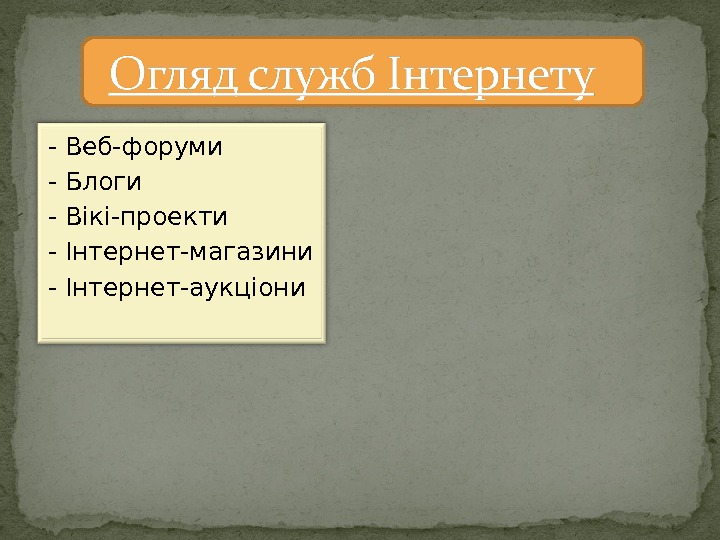 Огляд служб Інтернету

- Веб-форуми
- Блоги
- Вікі-проекти
- Інтернет-магазини
- Інтернет-аукціони